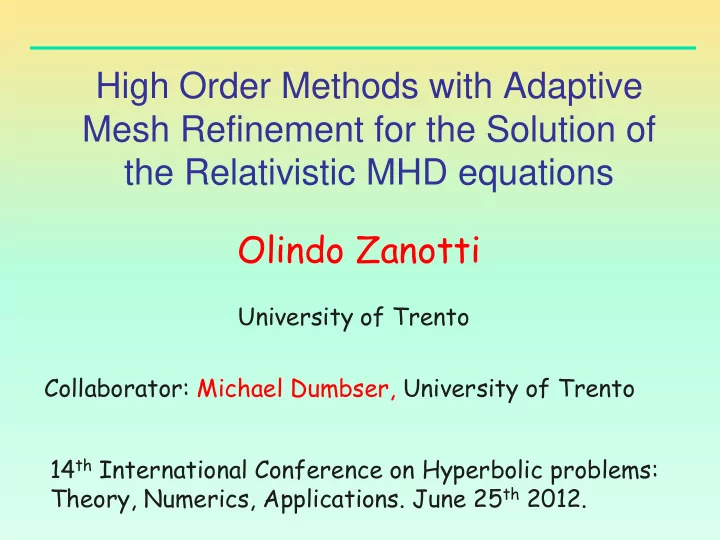 High Order Methods with Adaptive Mesh Refinement for the Solution of the Relativistic MHD equations

Olindo Zanotti

University of Trento

Collaborator: Michael Dumbser, University of Trento

14$^{th}$ International Conference on Hyperbolic problems: Theory, Numerics, Applications. June 25$^{th}$ 2012.